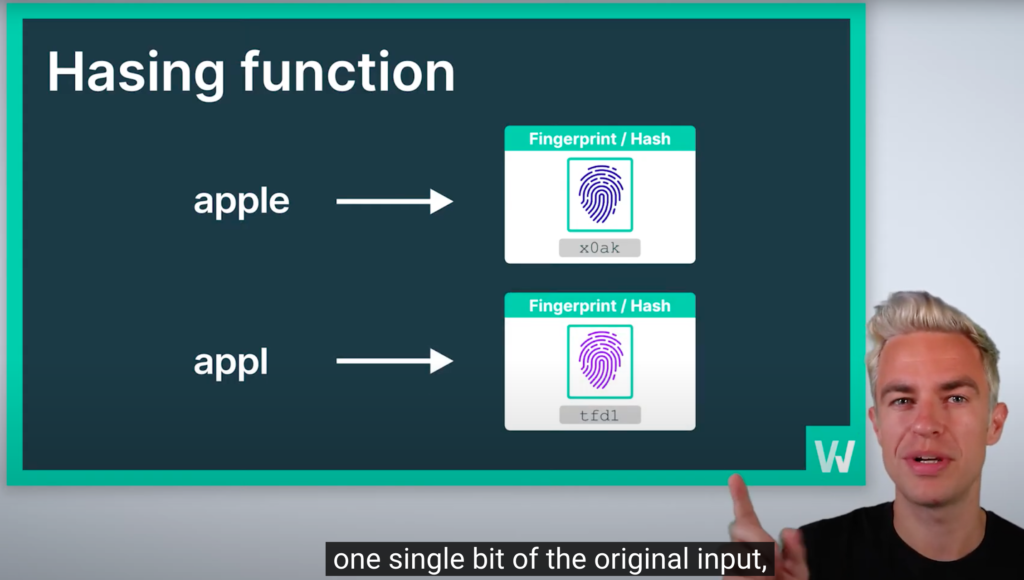 Hasing function

apple

Fingerprint / Hash

x0ak

appl

Fingerprint / Hash

tfdl

W

one single bit of the original input,